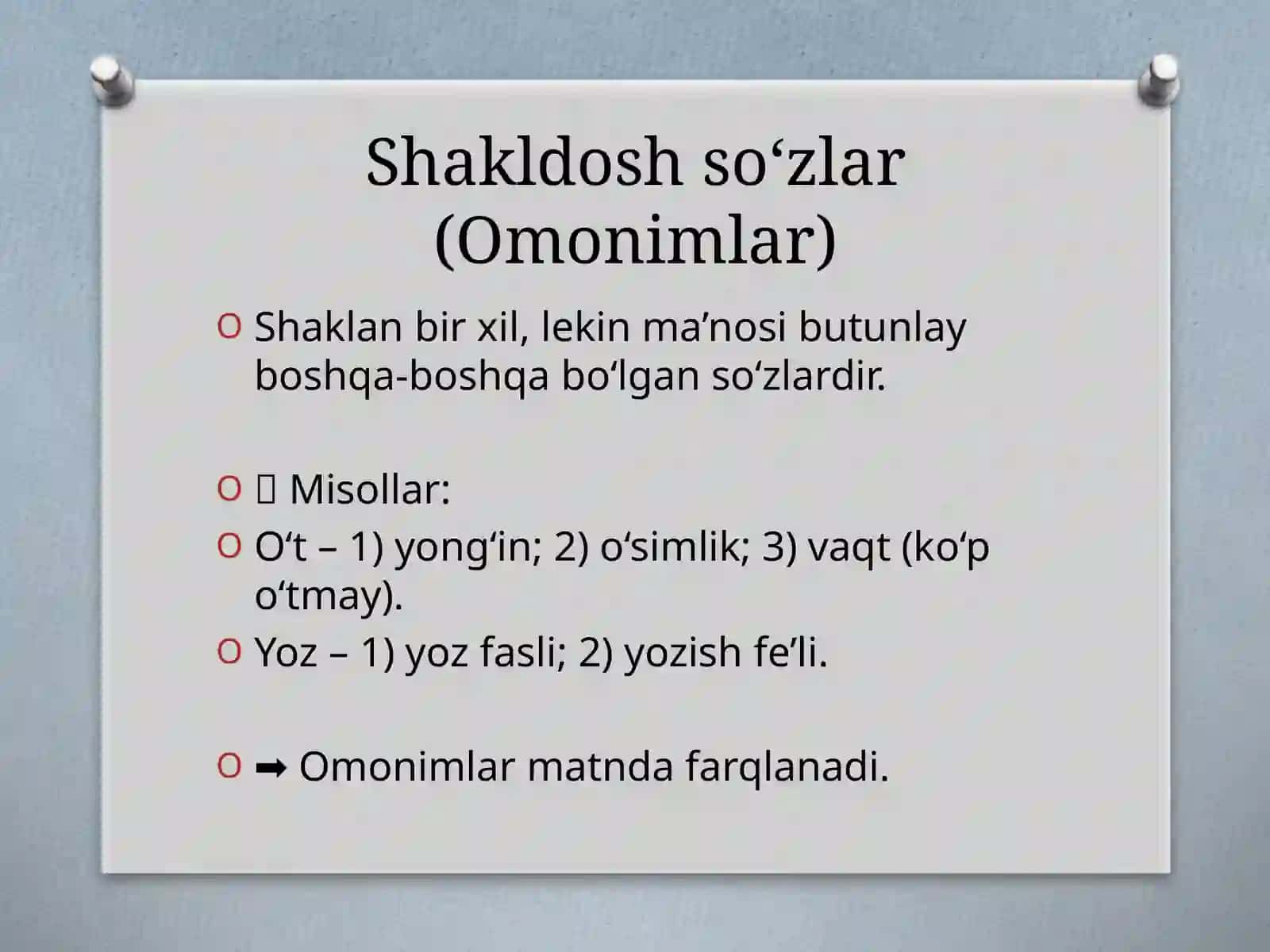 Shakldosh so‘zlar (Omonimlar)

Shaklan bir xil, lekin ma’nosi butunlay boshqa-boshqa bo‘lgan so‘zlardir.

 Misollar:

O‘t – 1) yong‘in; 2) o‘simlik; 3) vaqt (ko‘p o‘tmay).

Yoz – 1) yoz fasli; 2) yozish fe’li.

➡ Omonimlar matnda farqlanadi.